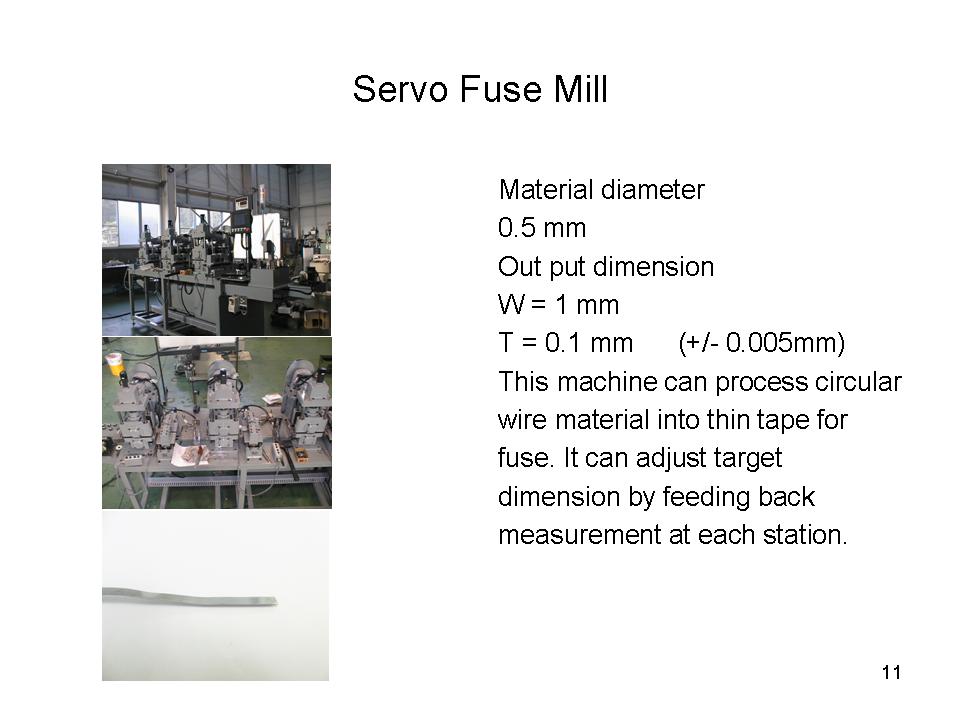 Servo Fuse Mill

Material diameter
0.5 mm
Out put dimension
W = 1 mm
T = 0.1 mm (+/- 0.005mm)
This machine can process circular wire material into thin tape for fuse. It can adjust target dimension by feeding back measurement at each station.

11